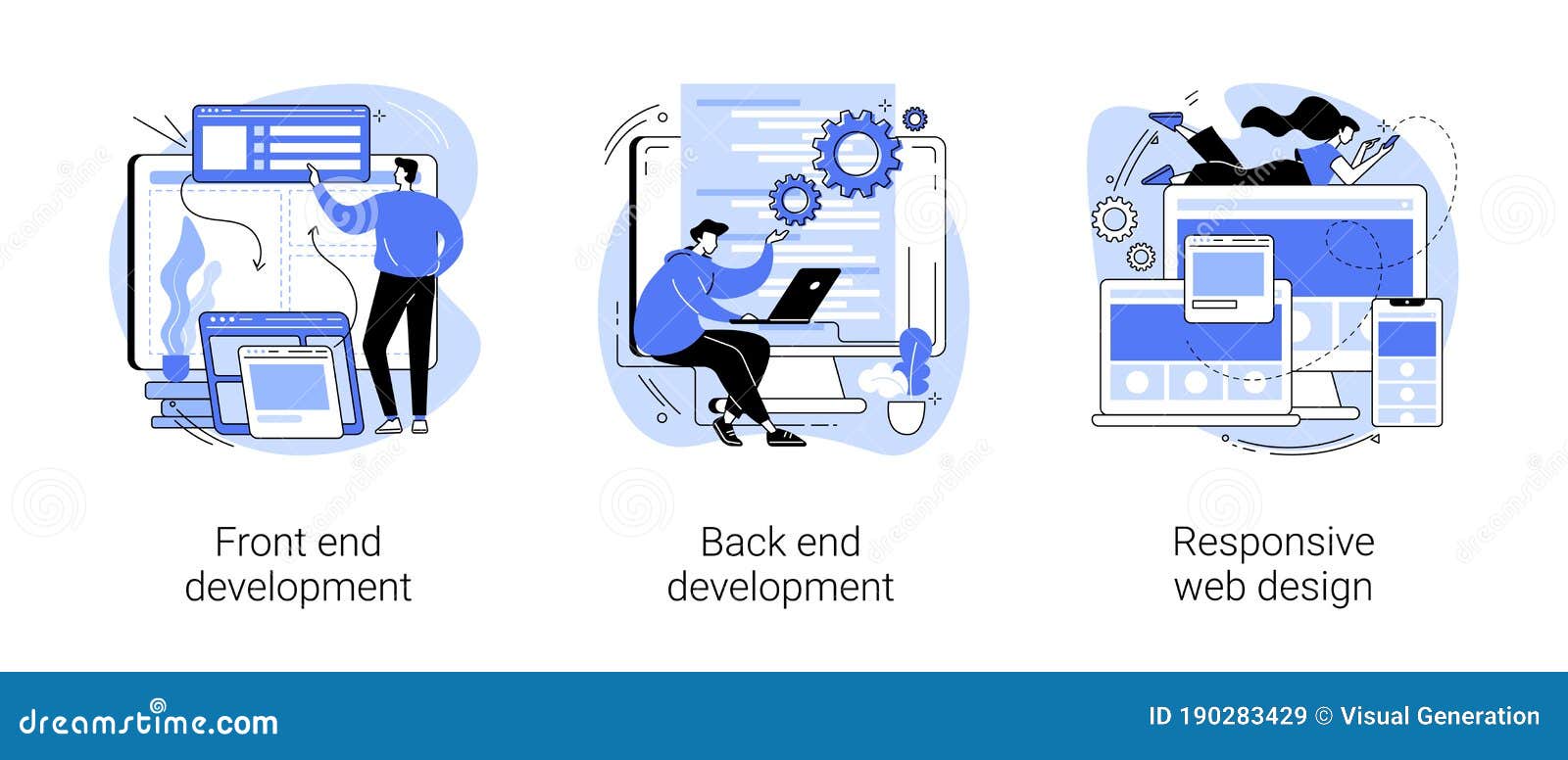 Front end development

Back end development

Responsive web design

dreamstime.com

ID 190283429 © Visual Generation